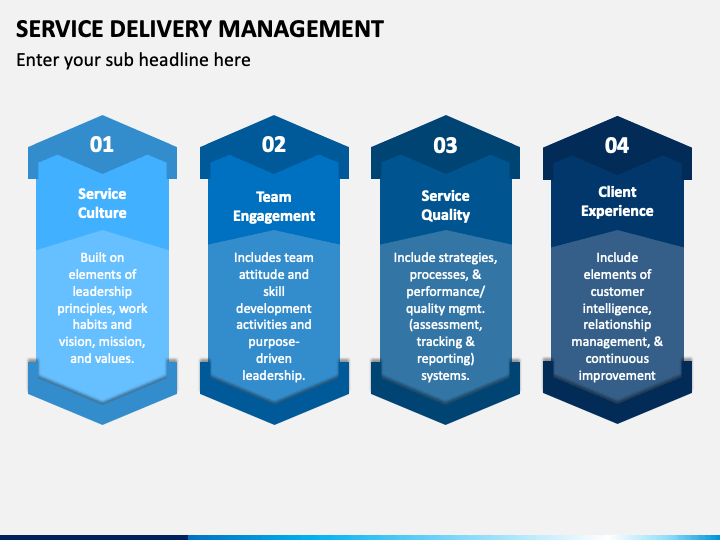 SERVICE DELIVERY MANAGEMENT

Enter your sub headline here

01

Service Culture

Built on elements of leadership principles, work habits and vision, mission, and values.

02

Team Engagement

Includes team attitude and skill development activities and purpose-driven leadership.

03

Service Quality

Include strategies, processes, & performance/ quality mgmt. (assessment, tracking & reporting) systems.

04

Client Experience

Include elements of customer intelligence, relationship management, & continuous improvement